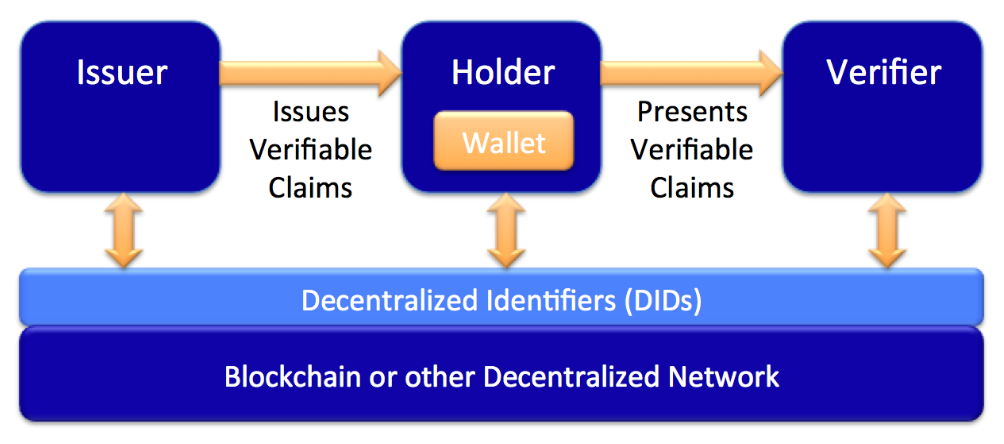 Issuer

Issues Verifiable Claims

Holder

Wallet

Presents Verifiable Claims

Verifier

Decentralized Identifiers (DIDs)

Blockchain or other Decentralized Network